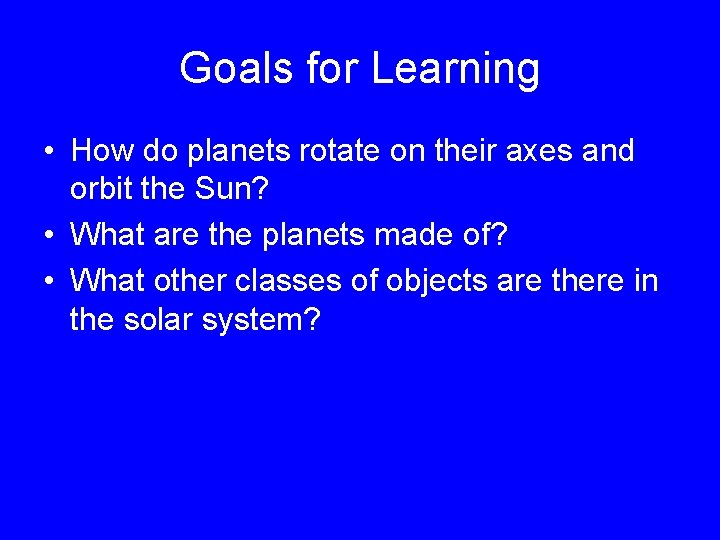 Goals for Learning

• How do planets rotate on their axes and orbit the Sun?
• What are the planets made of?
• What other classes of objects are there in the solar system?